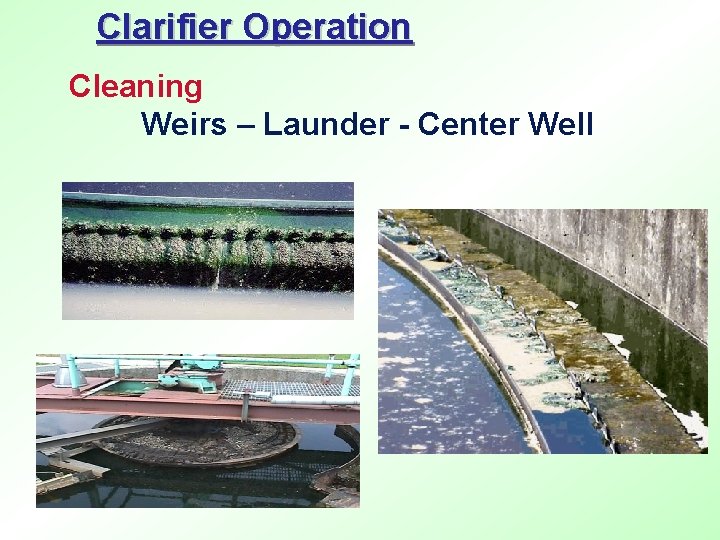 Clarifier Operation

Cleaning

Weirs – Launder - Center Well